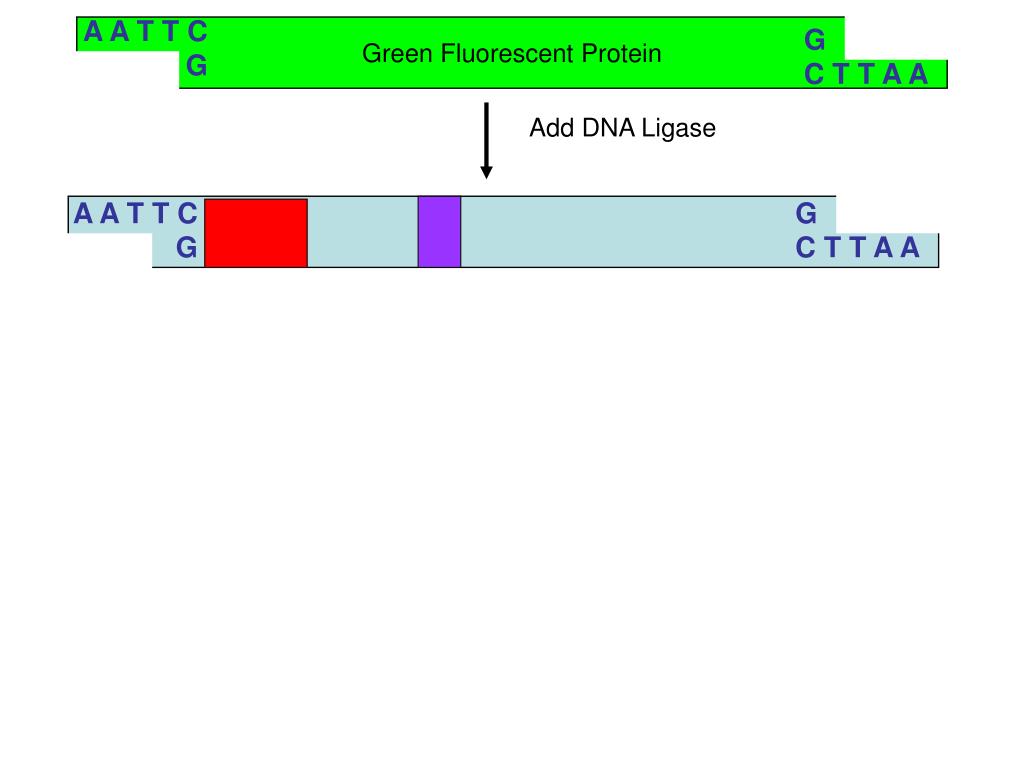 A A T T C
G
Green Fluorescent Protein
G
C T T A A

Add DNA Ligase

A A T T C
G
G
C T T A A